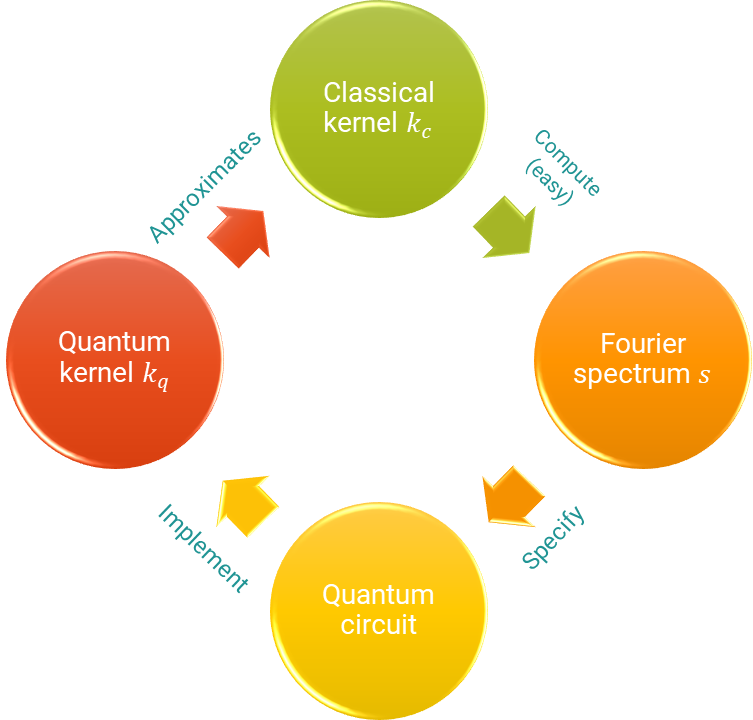 Classical kernel $k_c$

Compute (easy)

Fourier spectrum $s$

Specify

Quantum circuit

Implement

Quantum kernel $k_q$

Approximates